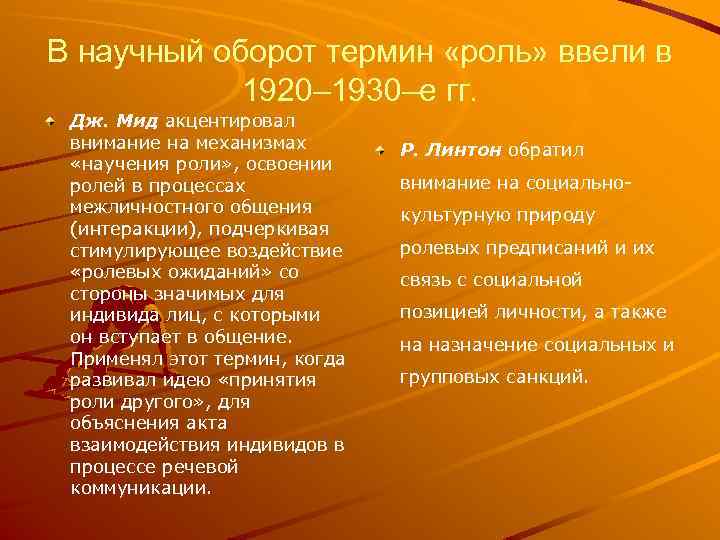 В научный оборот термин «роль» ввели в 1920–1930–е гг.

Дж. Мид акцентировал внимание на механизмах «научения роли», освоении ролей в процессах межличностного общения (интеракции), подчеркивая стимулирующее воздействие «ролевых ожиданий» со стороны значимых для индивида лиц, с которыми он вступает в общение. Применял этот термин, когда развивал идею «принятия роли другого», для объяснения акта взаимодействия индивидов в процессе речевой коммуникации.

Р. Линтон обратил внимание на социально-культурную природу ролевых предписаний и их связь с социальной позицией личности, а также на назначение социальных и групповых санкций.